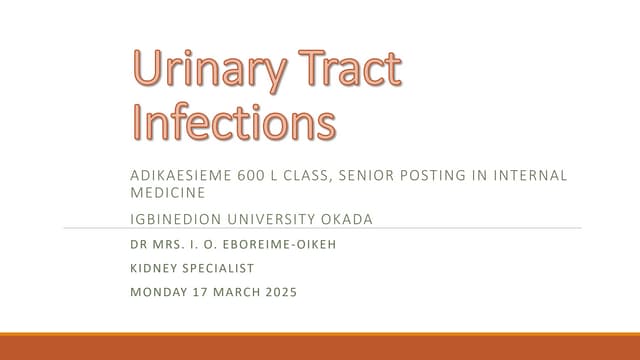 Urinary Tract Infections

ADIKAESIEME 600 L CLASS, SENIOR POSTING IN INTERNAL MEDICINE

IGBINEDION UNIVERSITY OKADA

DR MRS. I. O. EBOREIME-OIKEH

KIDNEY SPECIALIST

MONDAY 17 MARCH 2025